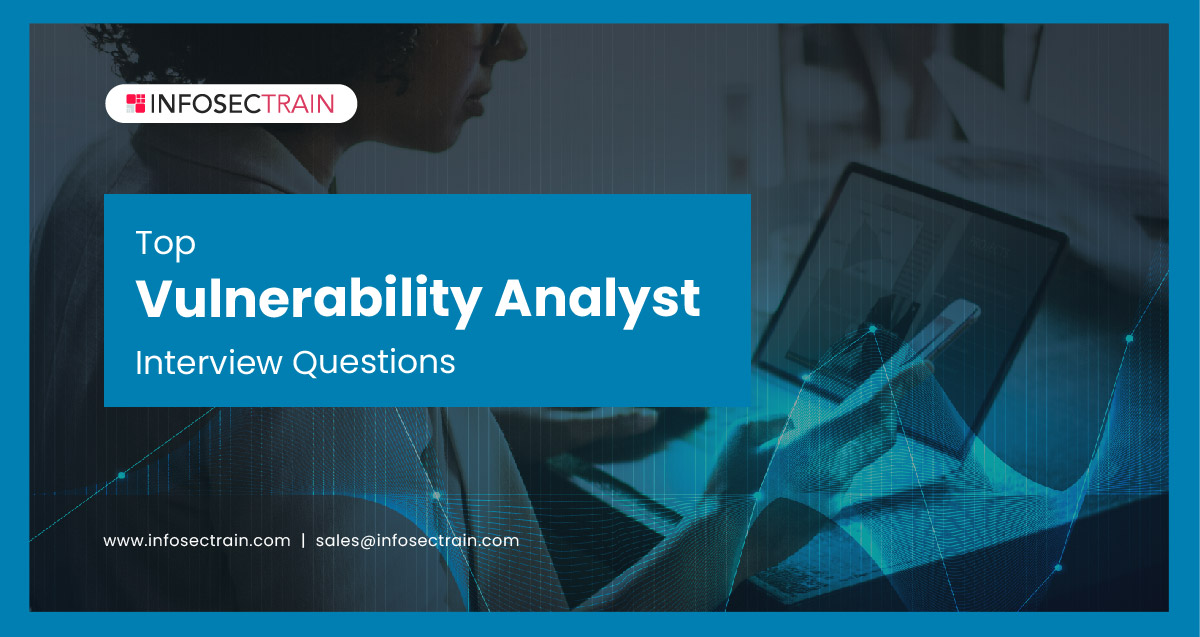 INFOSECTRAIN

Top
Vulnerability Analyst
Interview Questions

www.infosectrain.com | sales@infosectrain.com